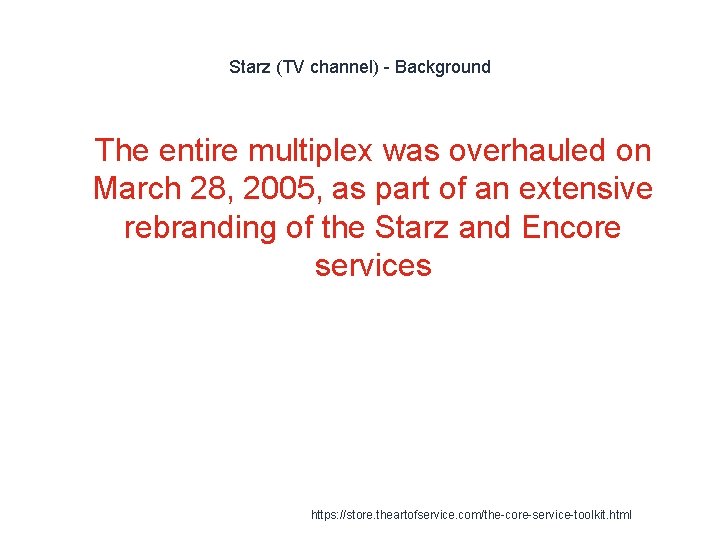 Starz (TV channel) - Background

The entire multiplex was overhauled on March 28, 2005, as part of an extensive rebranding of the Starz and Encore services

https://store.theartofservice.com/the-core-service-toolkit.html